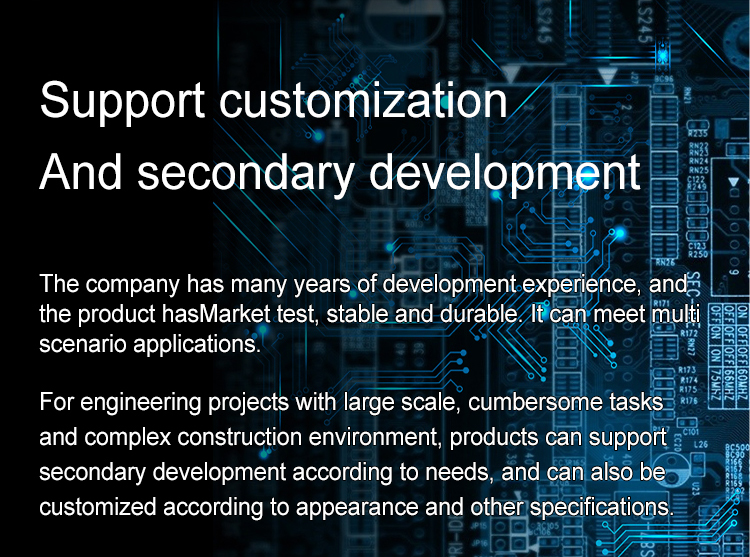 Support customization
And secondary development

The company has many years of development experience, and the product hasMarket test, stable and durable. It can meet multi scenario applications.

For engineering projects with large scale, cumbersome tasks and complex construction environment, products can support secondary development according to needs, and can also be customized according to appearance and other specifications.